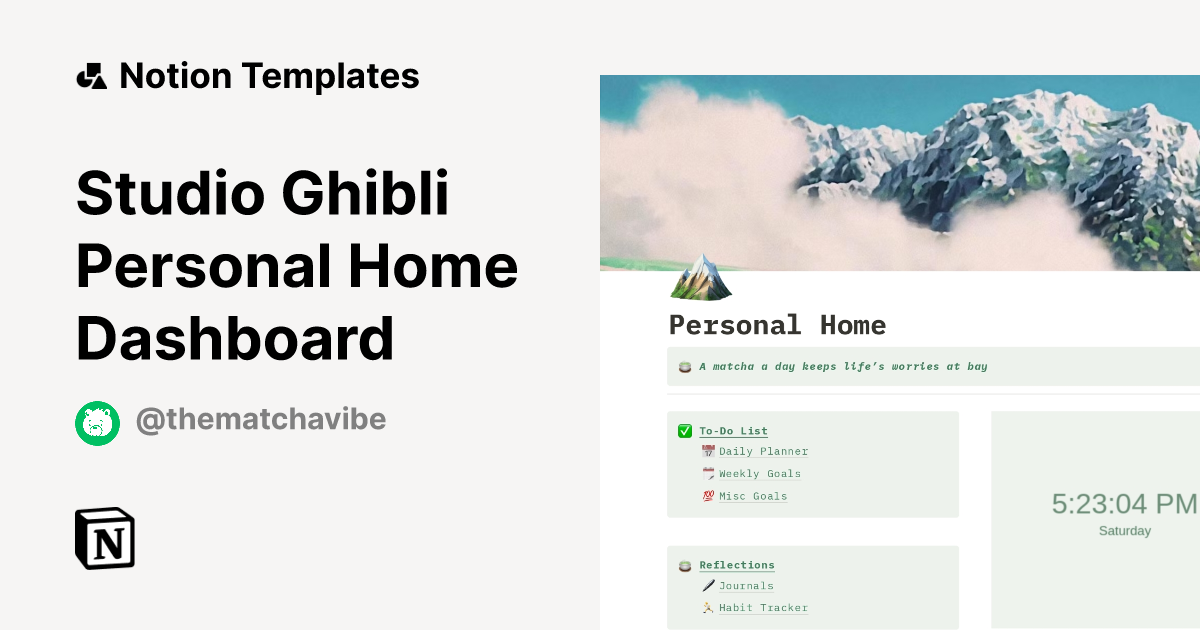 Notion Templates

Studio Ghibli Personal Home Dashboard

@thematchavibe

N

Personal Home

A matcha a day keeps life's worries at bay

To-Do List
Daily Planner
Weekly Goals
Misc Goals

Reflections
Journals
Habit Tracker

5:23:04 PM
Saturday